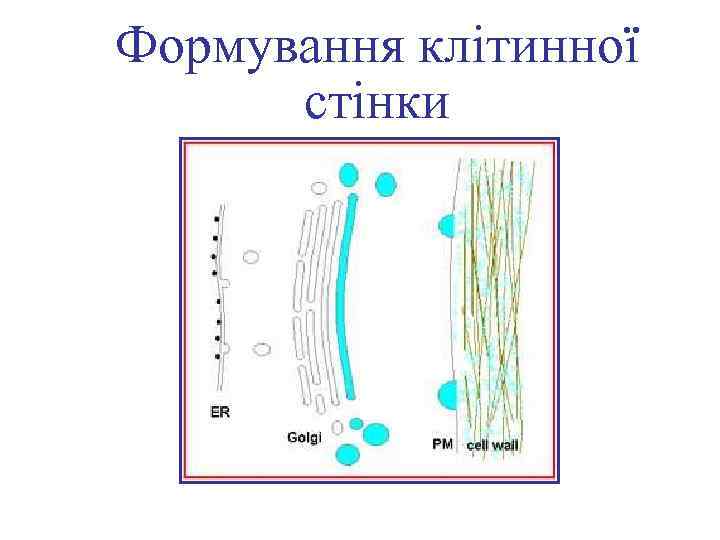 Формування клітинної стінки

ER

Golgi

PM

cell wall